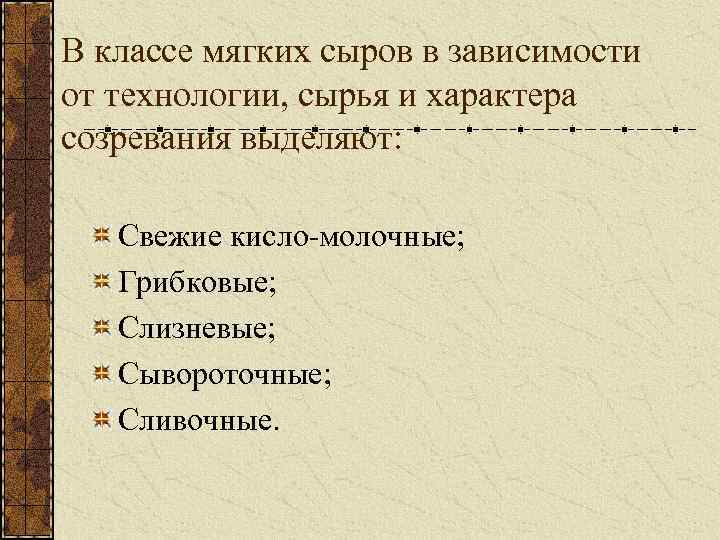 В классе мягких сыров в зависимости от технологии, сырья и характера созревания выделяют:

Свежие кисло-молочные;

Грибковые;

Слизневые;

Сывороточные;

Сливочные.